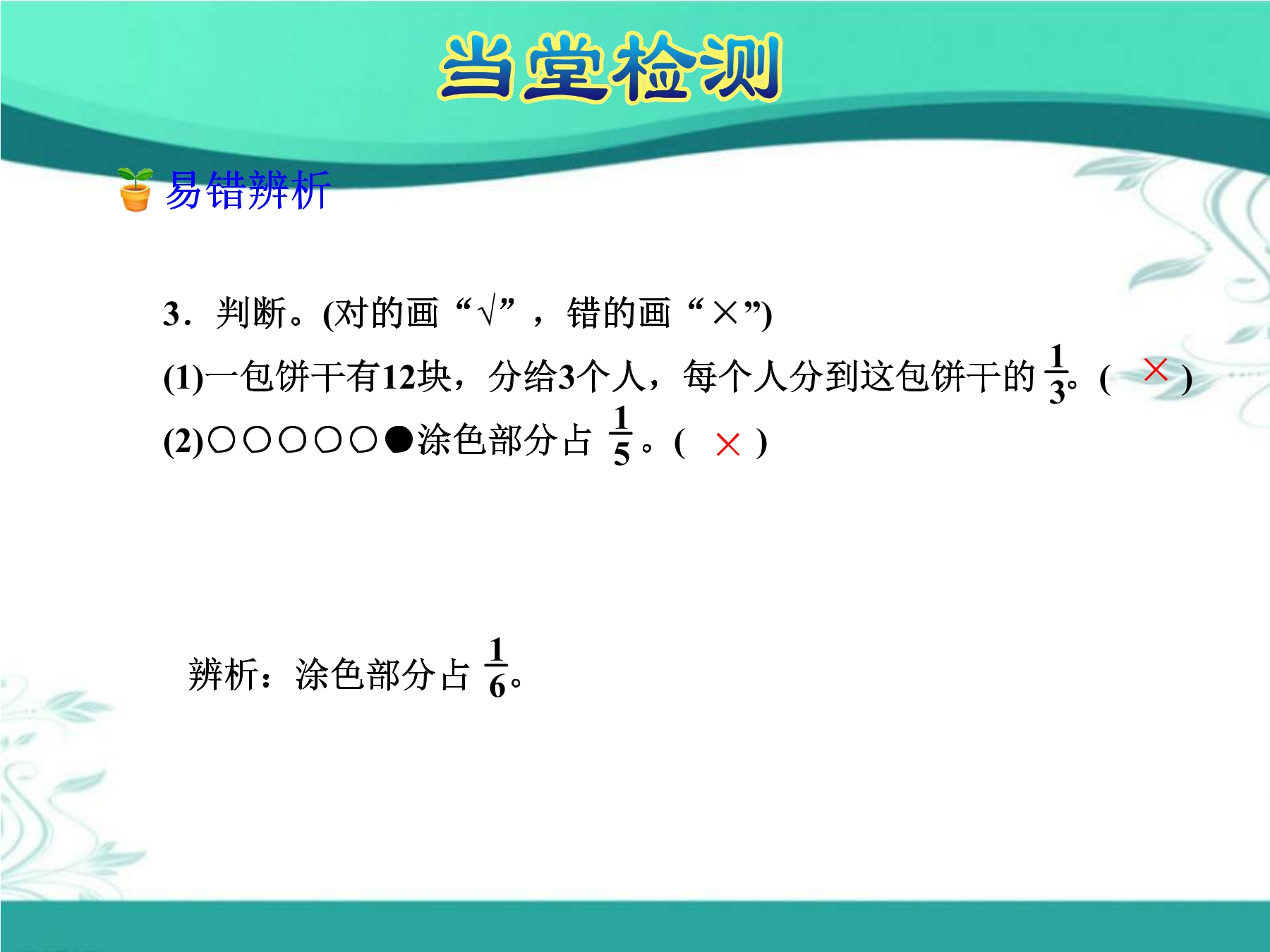 当堂检测

易错辨析

3．判断。(对的画“√”，错的画“×”)

(1)一包饼干有12块，分给3个人，每个人分到这包饼干的$\frac{1}{3}$。( × )

(2)○○○○○●涂色部分占$\frac{1}{5}$。( × )

辨析：涂色部分占$\frac{1}{6}$。